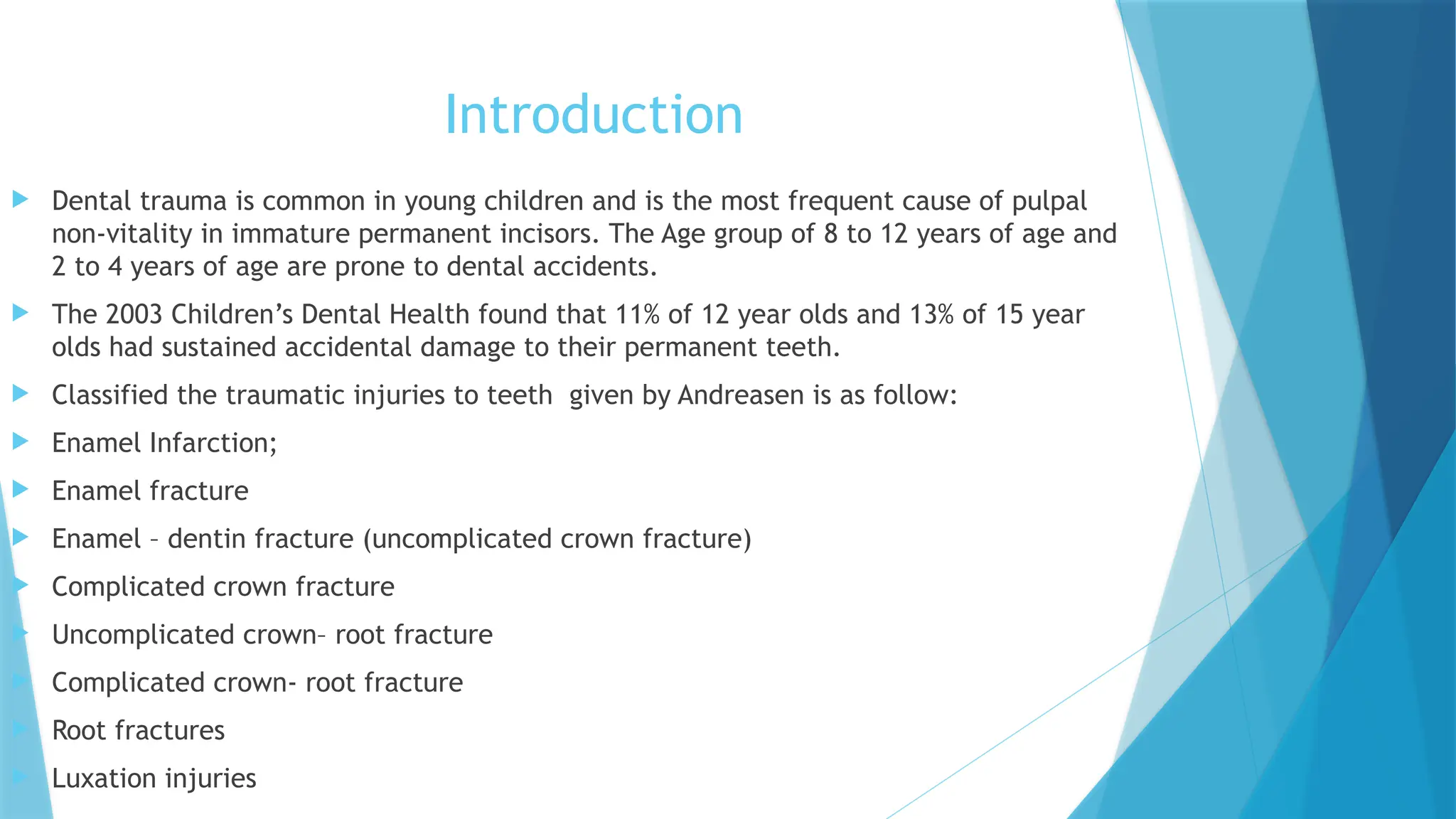 Introduction

Dental trauma is common in young children and is the most frequent cause of pulpal non-vitality in immature permanent incisors. The Age group of 8 to 12 years of age and 2 to 4 years of age are prone to dental accidents.

The 2003 Children's Dental Health found that 11% of 12 year olds and 13% of 15 year olds had sustained accidental damage to their permanent teeth.

Classified the traumatic injuries to teeth given by Andreasen is as follow:

Enamel Infarction;

Enamel fracture

Enamel – dentin fracture (uncomplicated crown fracture)

Complicated crown fracture

Uncomplicated crown– root fracture

Complicated crown- root fracture

Root fractures

Luxation injuries